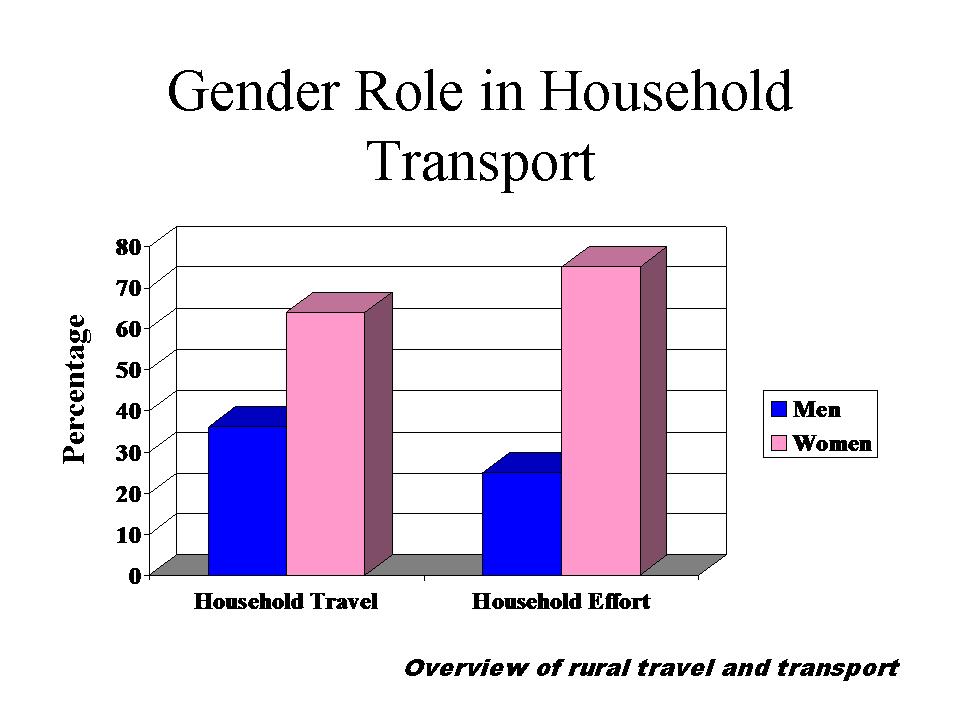 Gender Role in Household Transport

Percentage

80
70
60
50
40
30
20
10
0

Household Travel
Household Effort

Men
Women

Overview of rural travel and transport